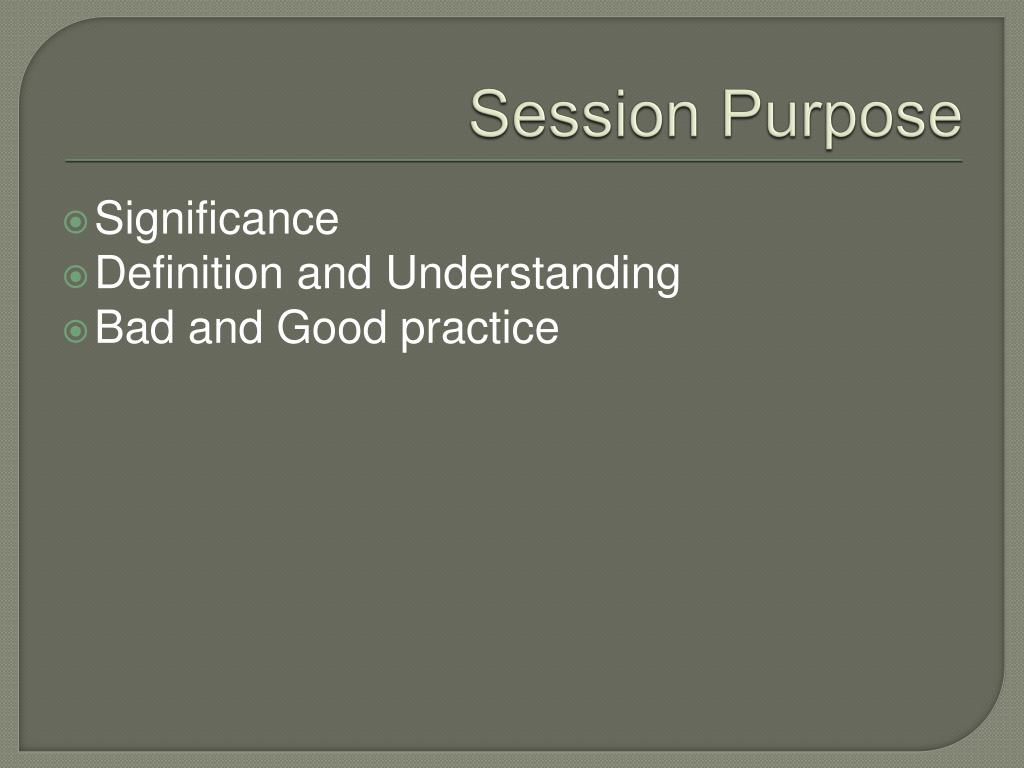 Session Purpose

Significance
Definition and Understanding
Bad and Good practice